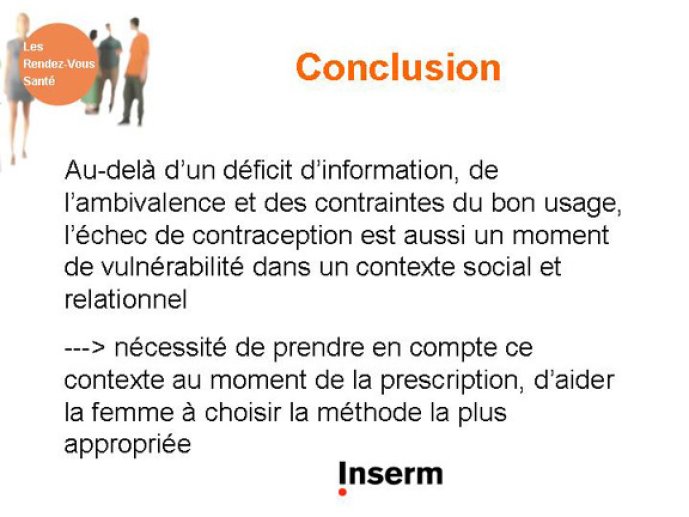 Les Rendez-Vous Santé

Conclusion

Au-delà d'un déficit d'information, de l'ambivalence et des contraintes du bon usage, l'échec de contraception est aussi un moment de vulnérabilité dans un contexte social et relationnel

---> nécessité de prendre en compte ce contexte au moment de la prescription, d'aider la femme à choisir la méthode la plus appropriée

Inserm